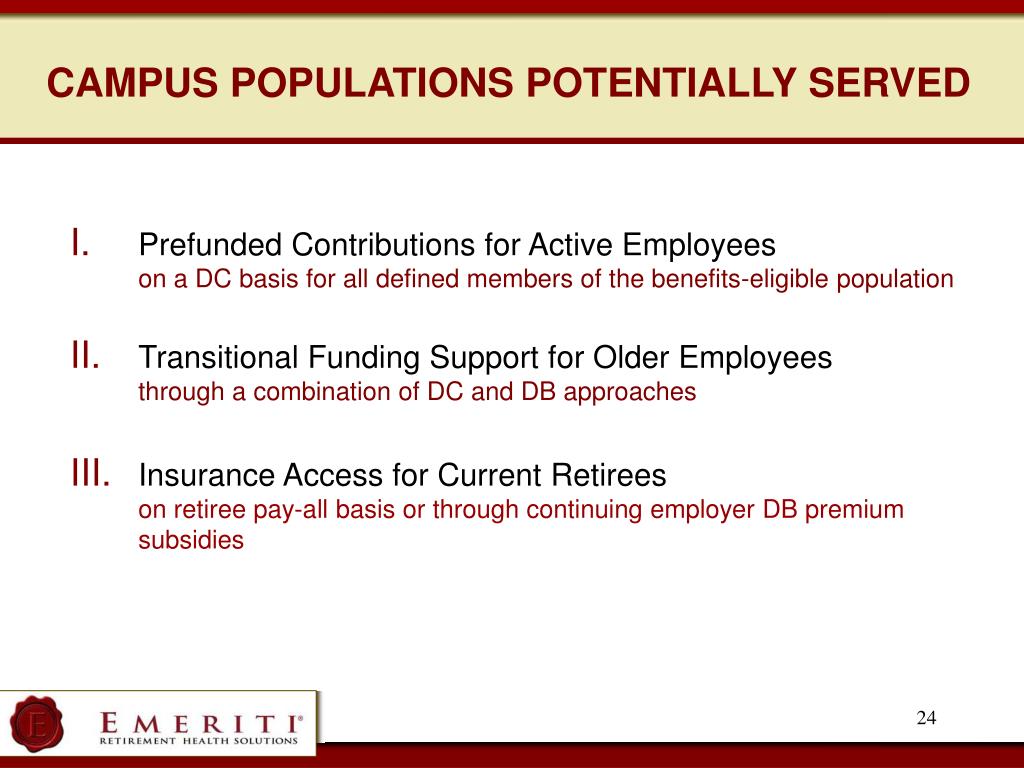 CAMPUS POPULATIONS POTENTIALLY SERVED

I. Prefunded Contributions for Active Employees
on a DC basis for all defined members of the benefits-eligible population

II. Transitional Funding Support for Older Employees
through a combination of DC and DB approaches

III. Insurance Access for Current Retirees
on retiree pay-all basis or through continuing employer DB premium subsidies

E

EMERITI®
RETIREMENT HEALTH SOLUTIONS

24